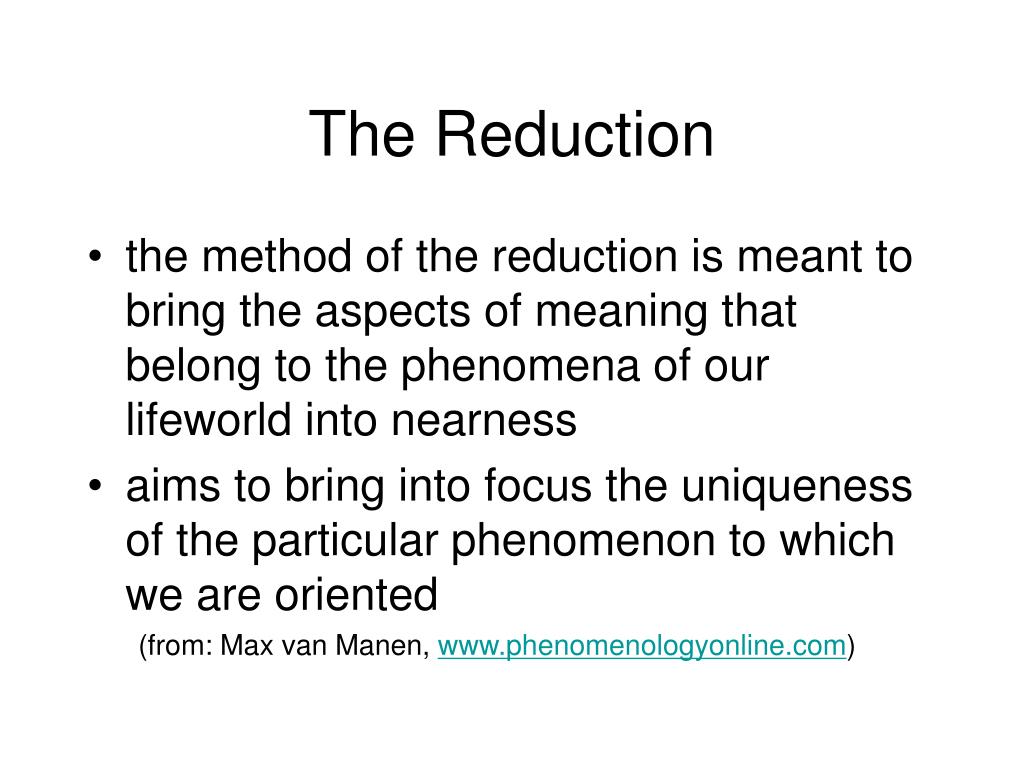 The Reduction

• the method of the reduction is meant to bring the aspects of meaning that belong to the phenomena of our lifeworld into nearness
• aims to bring into focus the uniqueness of the particular phenomenon to which we are oriented

(from: Max van Manen, www.phenomenologyonline.com)